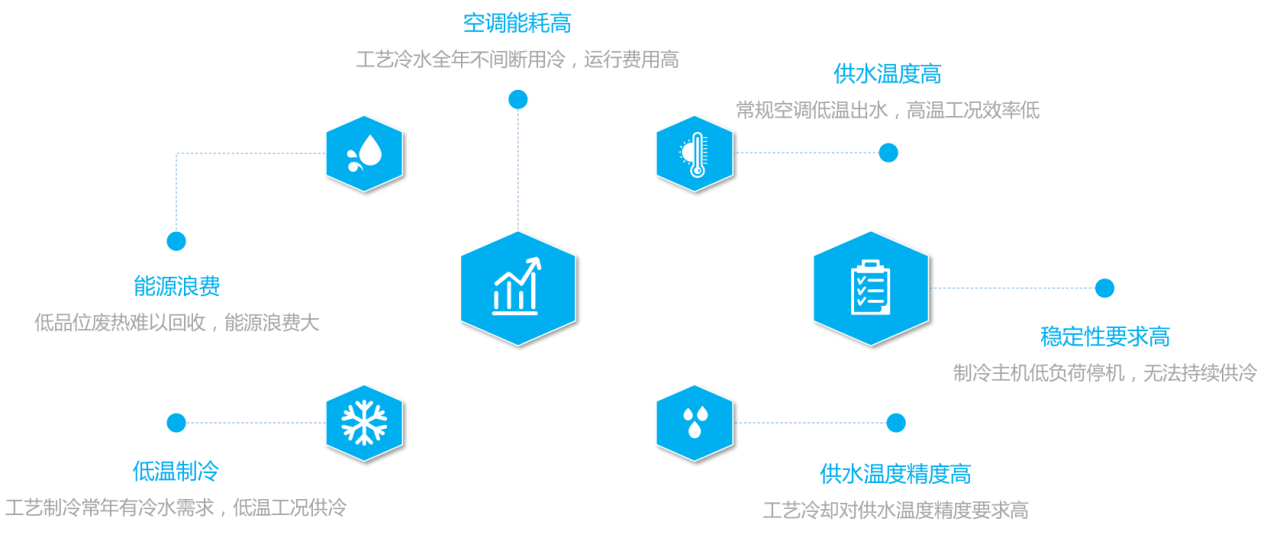 空调能耗高
工艺冷水全年不间断用冷，运行费用高

供水温度高
常规空调低温出水，高温工况效率低

能源浪费
低品位废热难以回收，能源浪费大

稳定性要求高
制冷主机低负荷停机，无法持续供冷

低温制冷
工艺制冷常年有冷水需求，低温工况供冷

供水温度精度高
工艺冷却对供水温度精度要求高